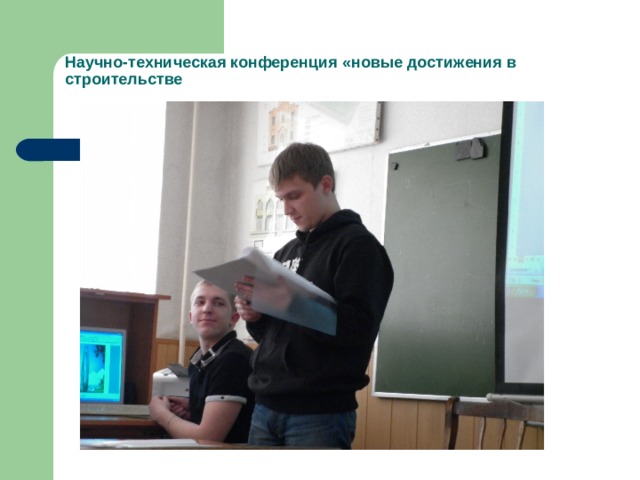 Научно-техническая конференция «новые достижения в строительстве